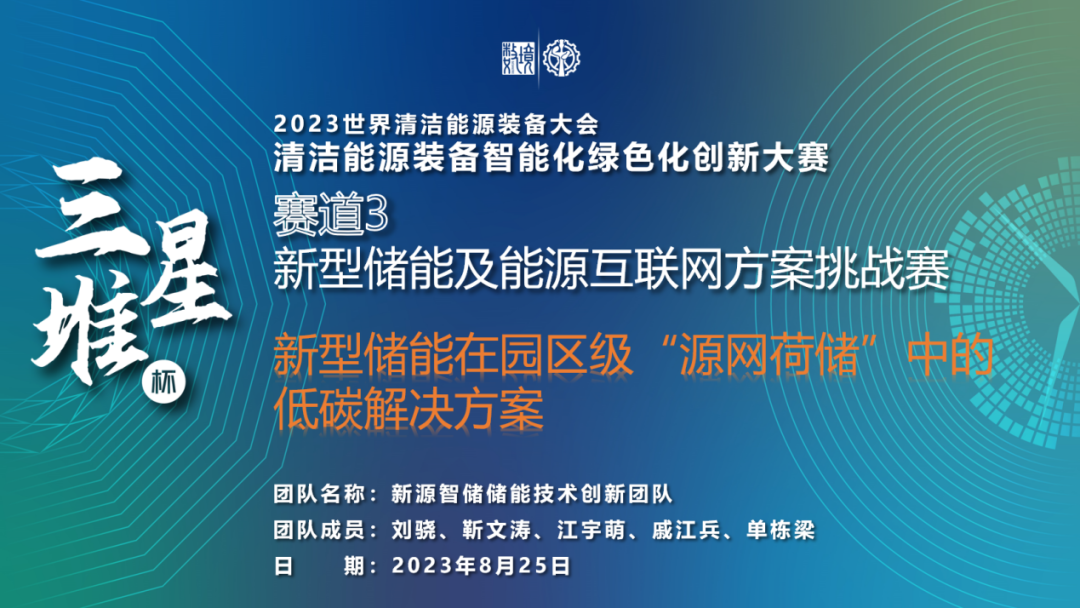 三星堆杯

2023世界清洁能源装备大会
清洁能源装备智能化绿色化创新大赛
赛道3
新型储能及能源互联网方案挑战赛

新型储能在园区级“源网荷储”中的低碳解决方案

团队名称：新源智储储能技术创新团队
团队成员：刘骁、靳文涛、江宇萌、戚江兵、单栋梁
日　　期：2023年8月25日